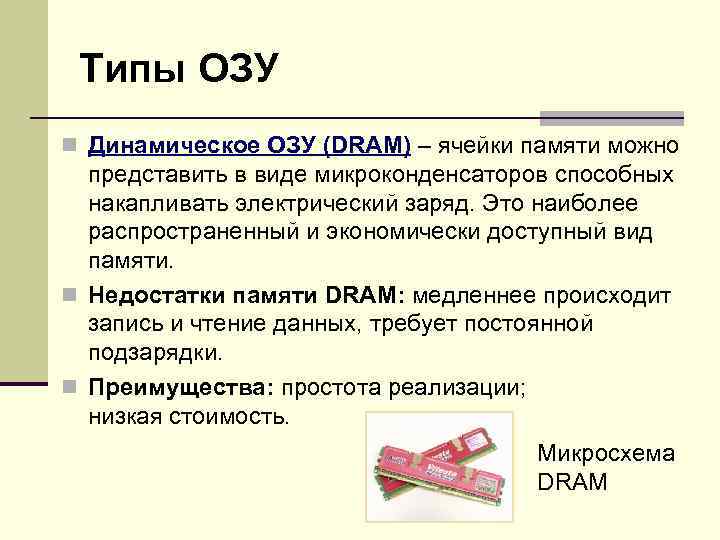 Типы ОЗУ

Динамическое ОЗУ (DRAM) – ячейки памяти можно представить в виде микроконденсаторов способных накапливать электрический заряд. Это наиболее распространенный и экономически доступный вид памяти.

Недостатки памяти DRAM: медленнее происходит запись и чтение данных, требует постоянной подзарядки.

Преимущества: простота реализации; низкая стоимость.

Микросхема DRAM